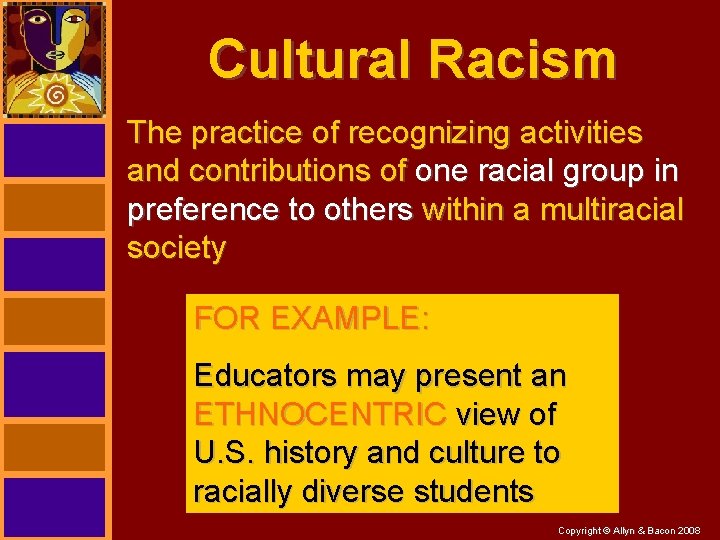 Cultural Racism

The practice of recognizing activities and contributions of one racial group in preference to others within a multiracial society

FOR EXAMPLE:

Educators may present an ETHNOCENTRIC view of U.S. history and culture to racially diverse students

Copyright © Allyn & Bacon 2008